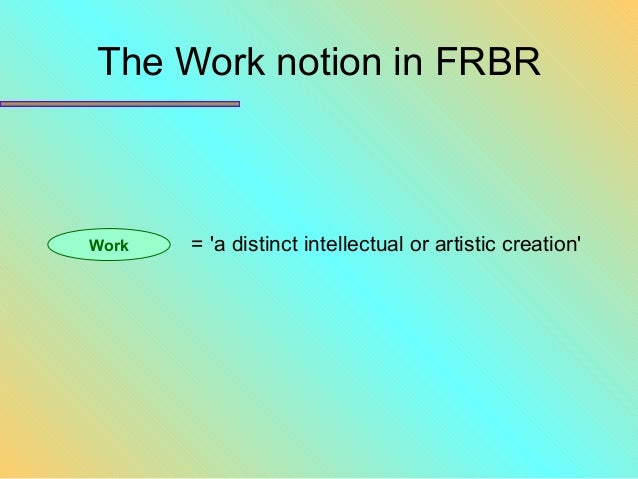 The Work notion in FRBR

Work = 'a distinct intellectual or artistic creation'